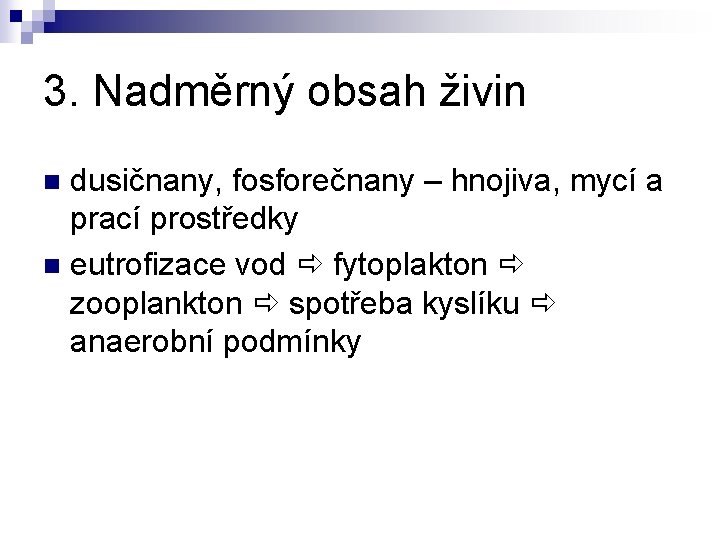 3. Nadměrný obsah živin

- dusičnany, fosforečnany – hnojiva, mycí a prací prostředky
- eutrofizace vod ⇨ fytoplakton ⇨ zooplankton ⇨ spotřeba kyslíku ⇨ anaerobní podmínky